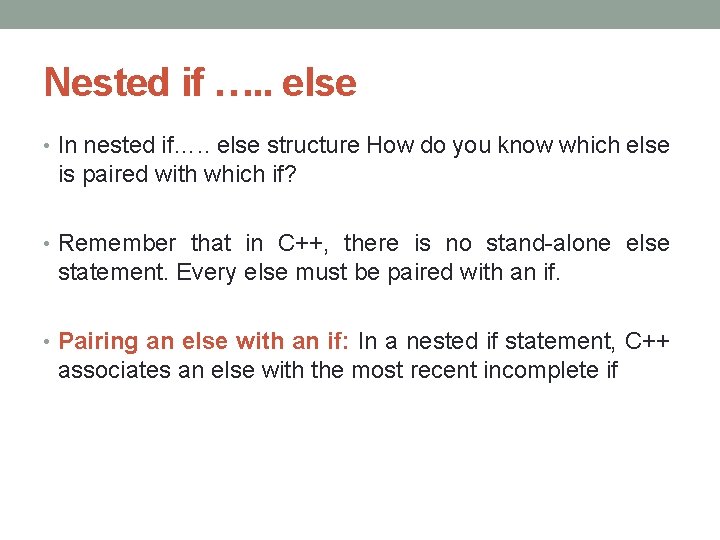 Nested if ….. else

• In nested if….. else structure How do you know which else is paired with which if?

• Remember that in C++, there is no stand-alone else statement. Every else must be paired with an if.

• Pairing an else with an if: In a nested if statement, C++ associates an else with the most recent incomplete if